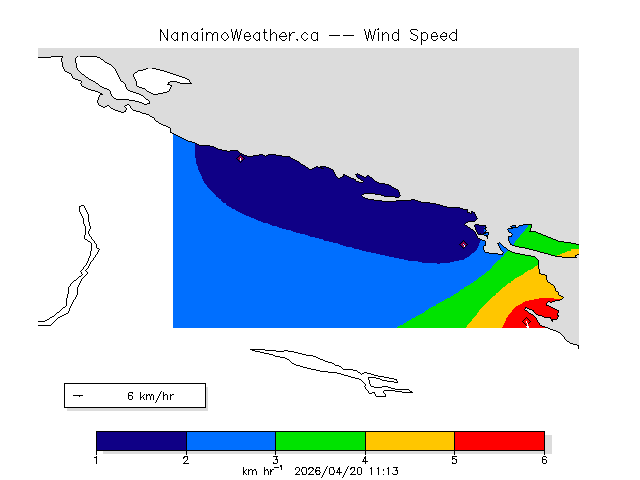 NanaimoWeather.ca -- Wind Speed

6 km/hr

1 2 3 4 5 6

km hr$^{-1}$ 2026/04/20 11:13